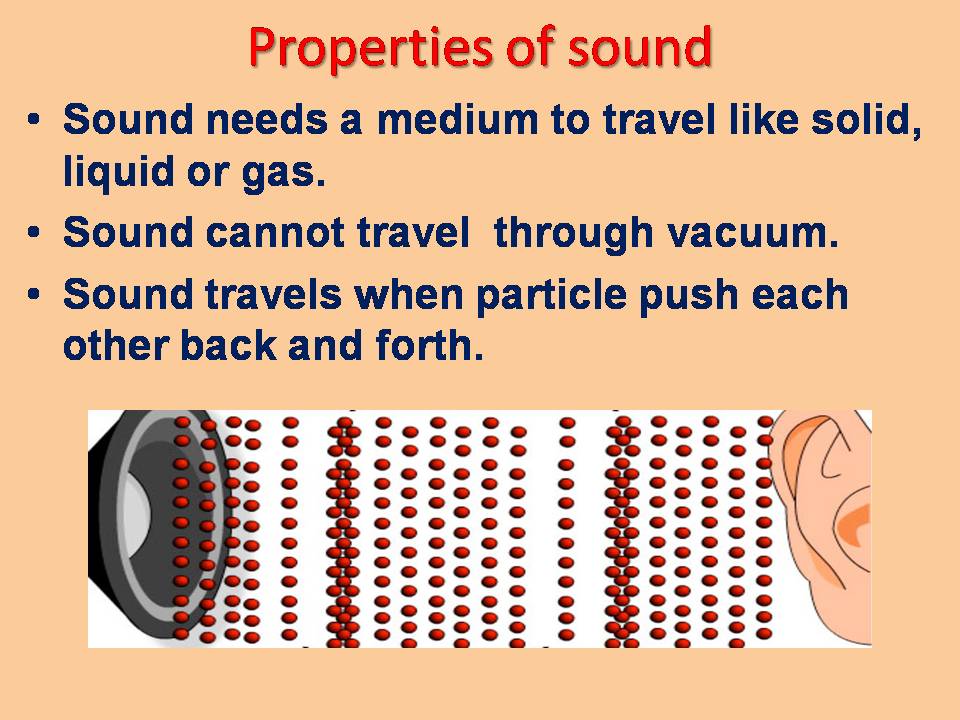 Properties of sound

• Sound needs a medium to travel like solid, liquid or gas.

• Sound cannot travel  through vacuum.

• Sound travels when particle push each other back and forth.